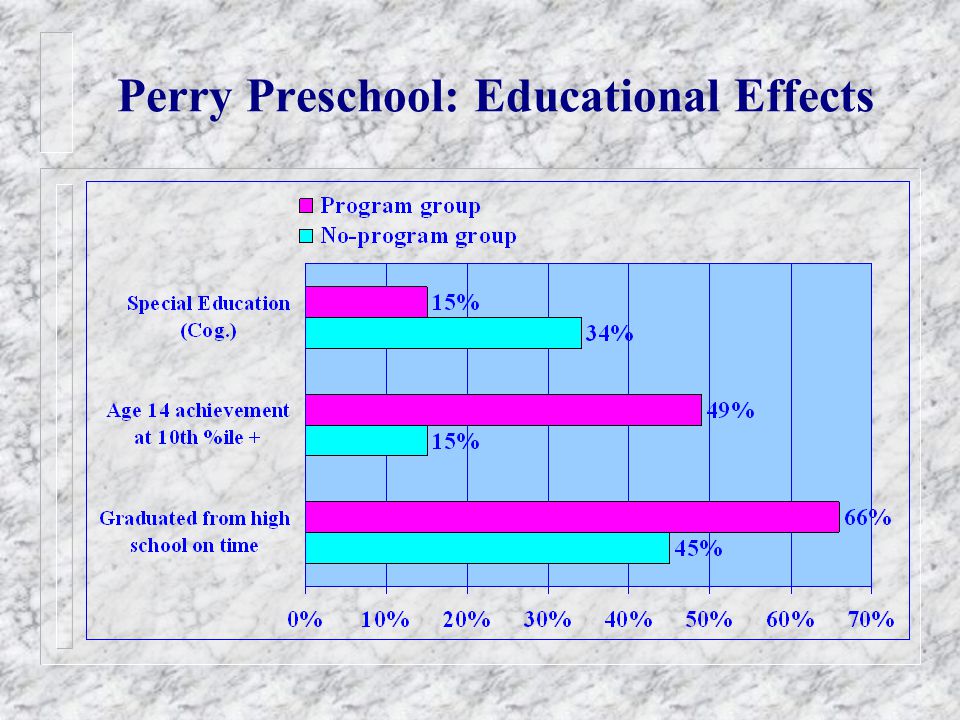 Perry Preschool: Educational Effects

Program group
No-program group

Special Education (Cog.)
15%
34%

Age 14 achievement at 10th %ile +
49%
15%

Graduated from high school on time
66%
45%

0% 10% 20% 30% 40% 50% 60% 70%